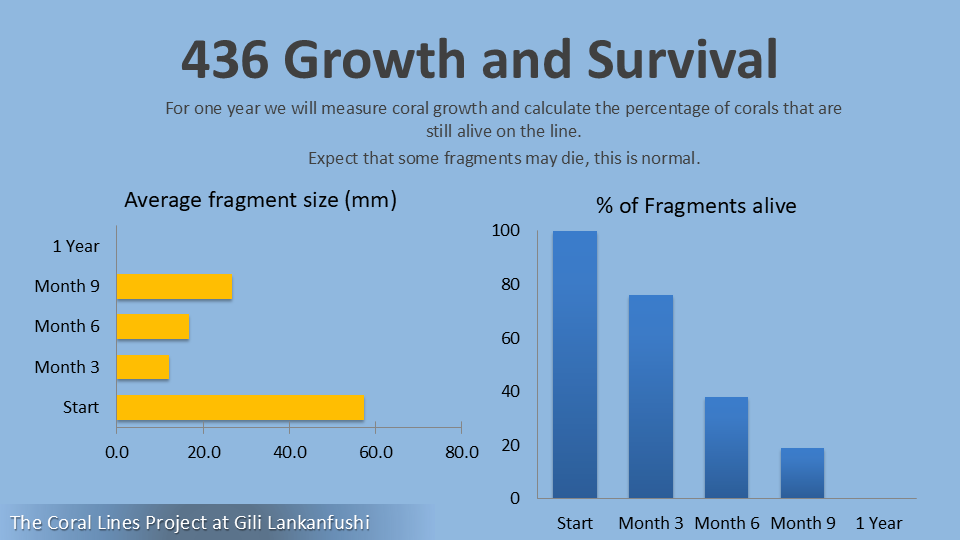 436 Growth and Survival

For one year we will measure coral growth and calculate the percentage of corals that are still alive on the line.

Expect that some fragments may die, this is normal.

Average fragment size (mm)

1 Year
Month 9
Month 6
Month 3
Start

0.0 20.0 40.0 60.0 80.0

% of Fragments alive

100
80
60
40
20
0

Start Month 3 Month 6 Month 9 1 Year

The Coral Lines Project at Gili Lankanfushi